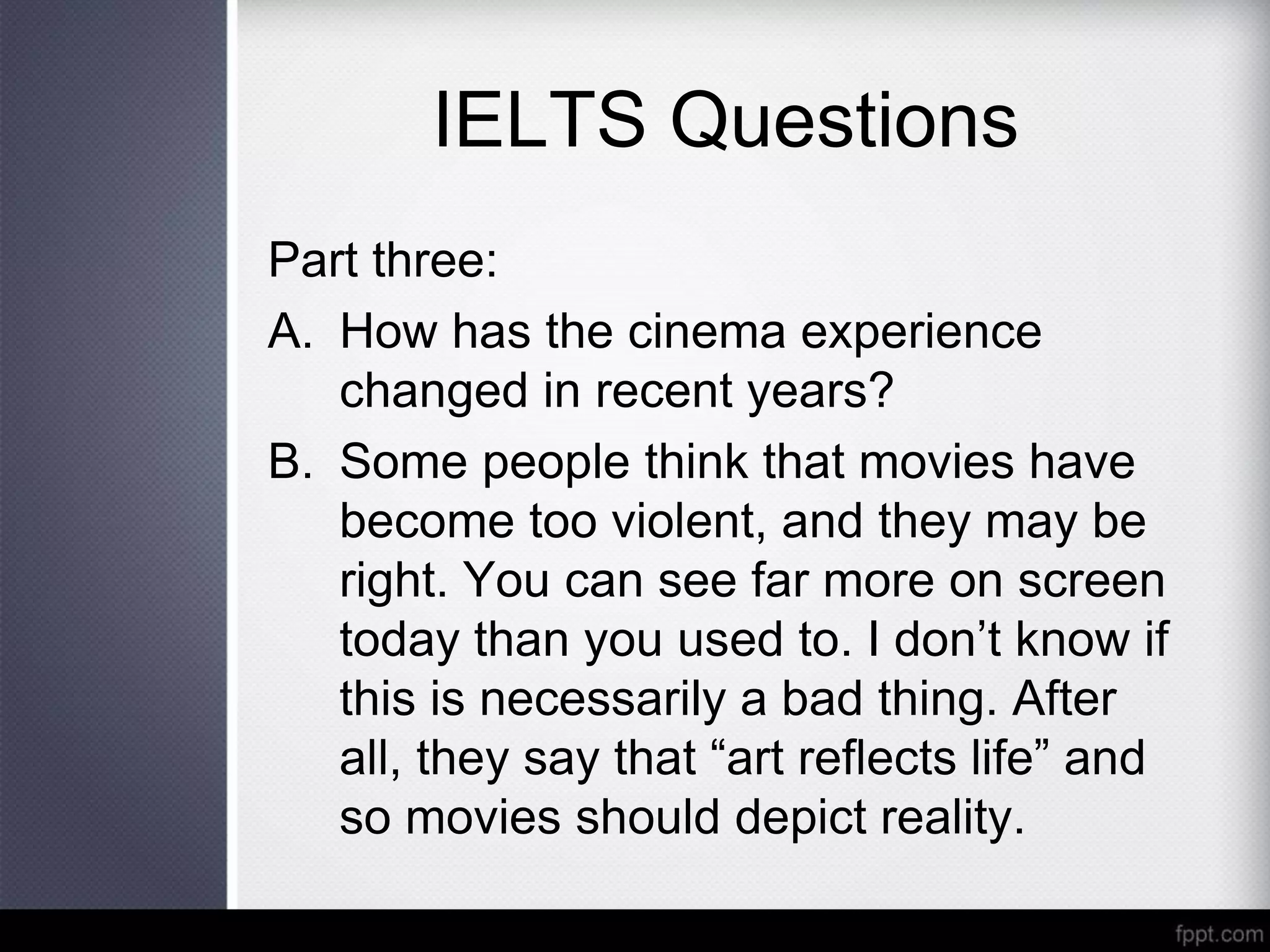 IELTS Questions

Part three:

A. How has the cinema experience changed in recent years?

B. Some people think that movies have become too violent, and they may be right. You can see far more on screen today than you used to. I don’t know if this is necessarily a bad thing. After all, they say that “art reflects life” and so movies should depict reality.

fppt.com